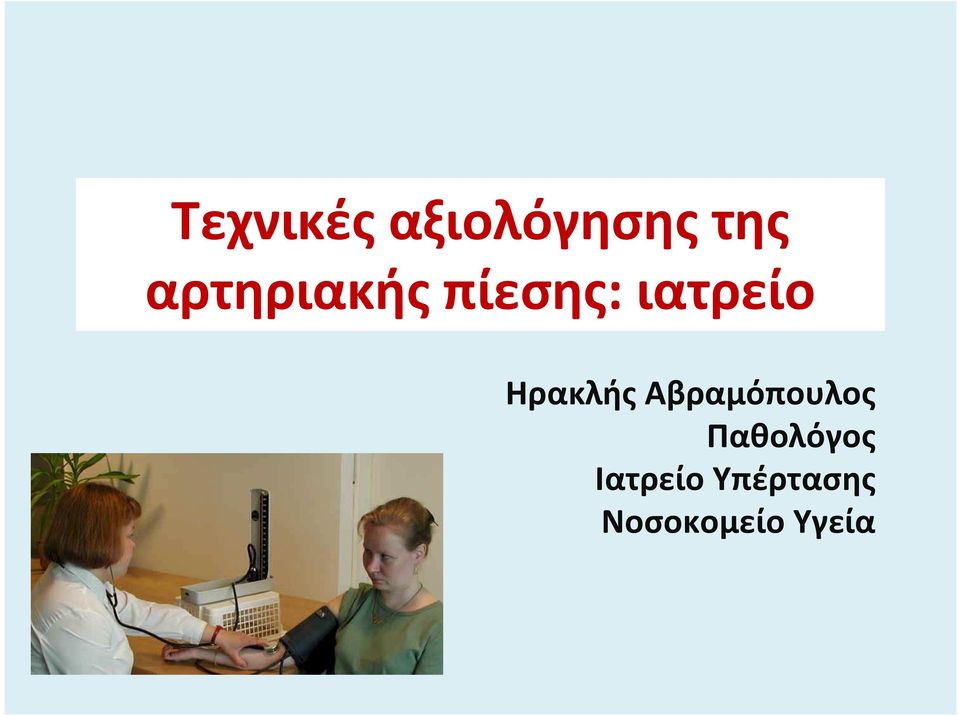 Τεχνικές αξιολόγησης της αρτηριακής πίεσης: ιατρείο

Ηρακλής Αβραμόπουλος
Παθολόγος
Ιατρείο Υπέρτασης
Νοσοκομείο Υγεία